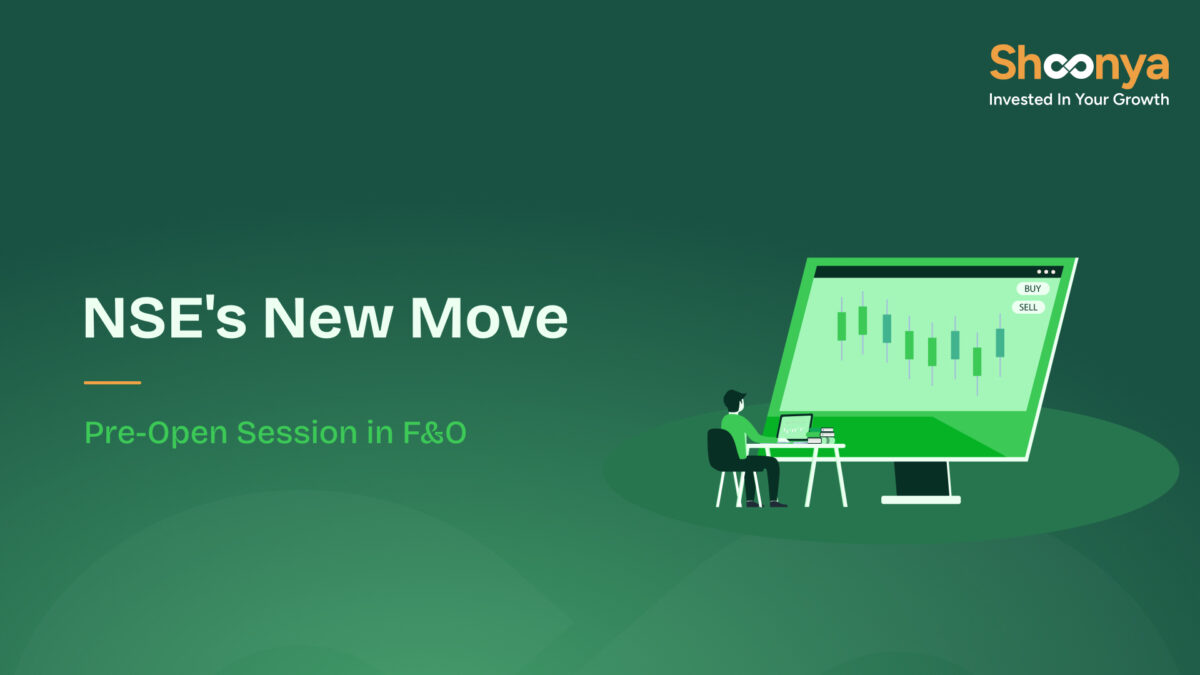 Shoonya
Invested In Your Growth

NSE's New Move

Pre-Open Session in F&O

BUY
SELL